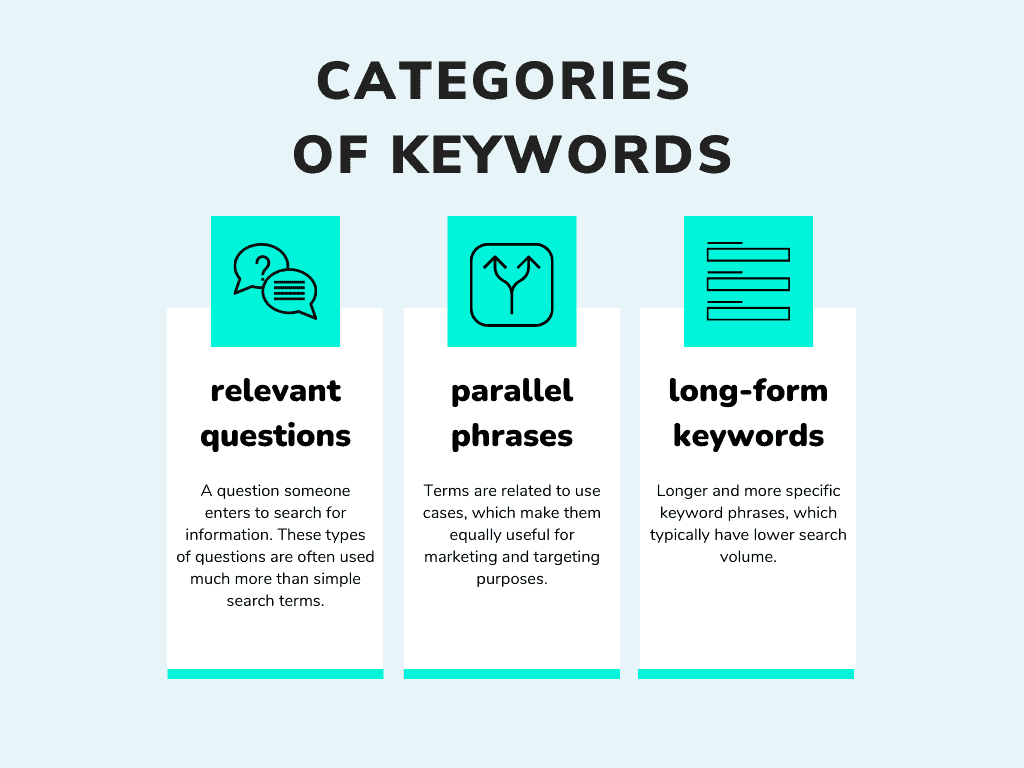 CATEGORIES OF KEYWORDS

?

relevant questions

A question someone enters to search for information. These types of questions are often used much more than simple search terms.

parallel phrases

Terms are related to use cases, which make them equally useful for marketing and targeting purposes.

long-form keywords

Longer and more specific keyword phrases, which typically have lower search volume.